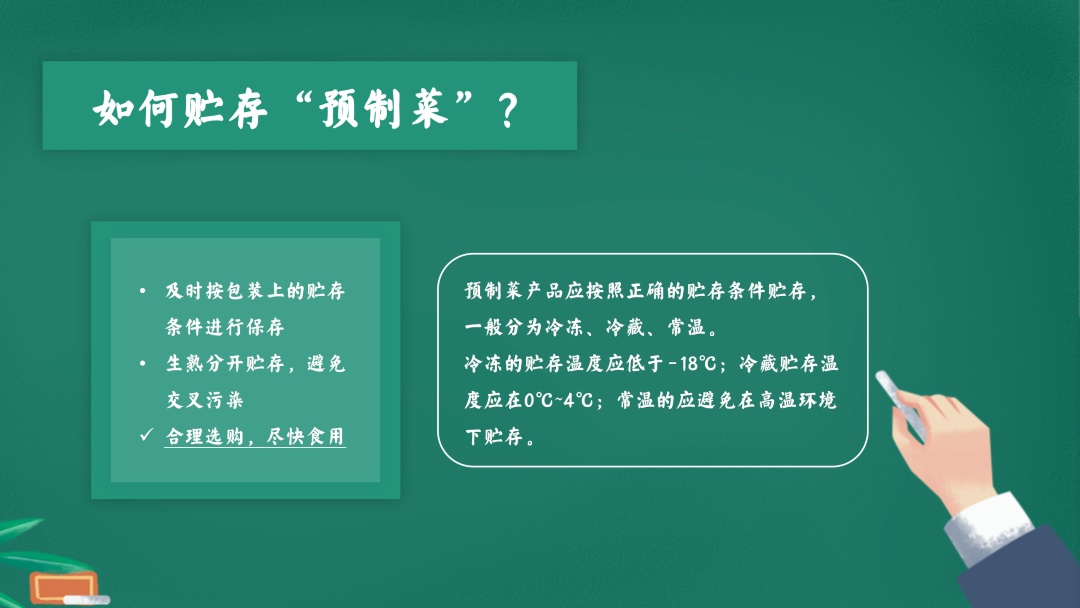 如何贮存“预制菜”？

• 及时按包装上的贮存条件进行保存
• 生熟分开贮存，避免交叉污染
✓ 合理选购，尽快食用

预制菜产品应按照正确的贮存条件贮存，一般分为冷冻、冷藏、常温。
冷冻的贮存温度应低于-18℃；冷藏贮存温度应在0℃~4℃；常温的应避免在高温环境下贮存。